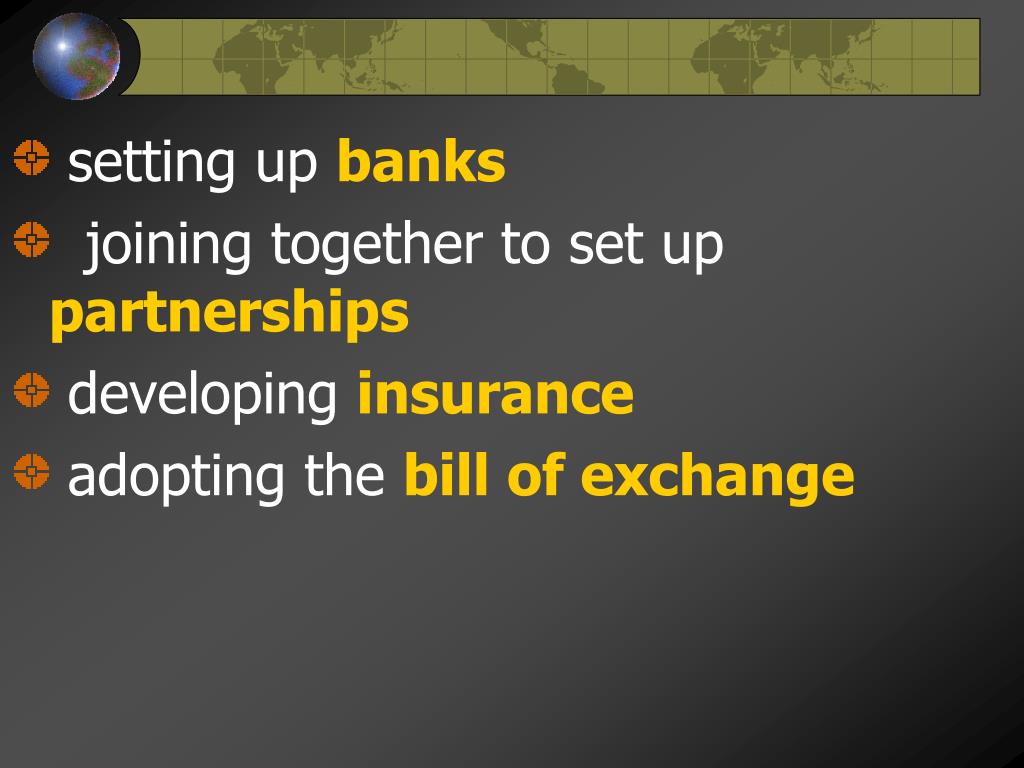 setting up banks

joining together to set up partnerships

developing insurance

adopting the bill of exchange